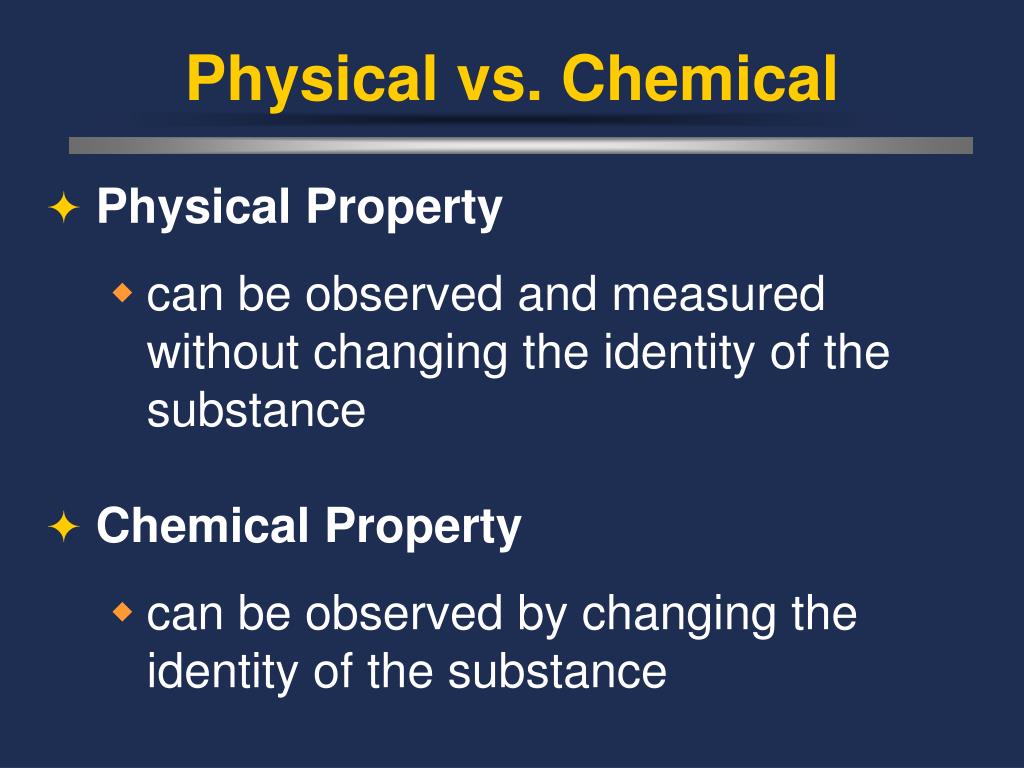 Physical vs. Chemical

Physical Property

can be observed and measured without changing the identity of the substance

Chemical Property

can be observed by changing the identity of the substance